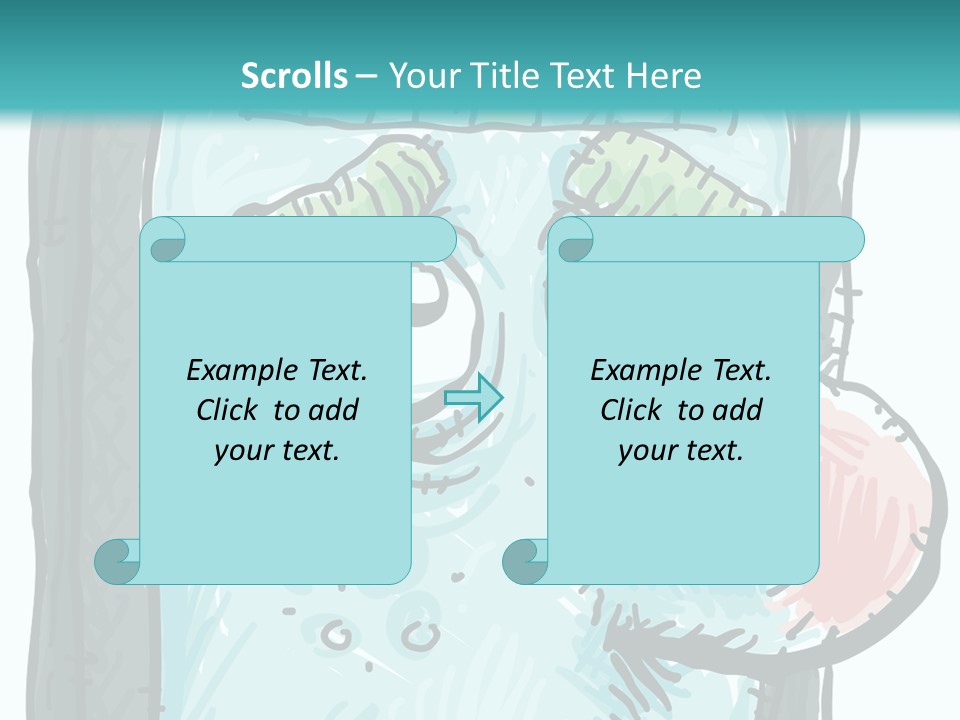 Scrolls – Your Title Text Here

Example Text. Click to add your text.

Example Text. Click to add your text.